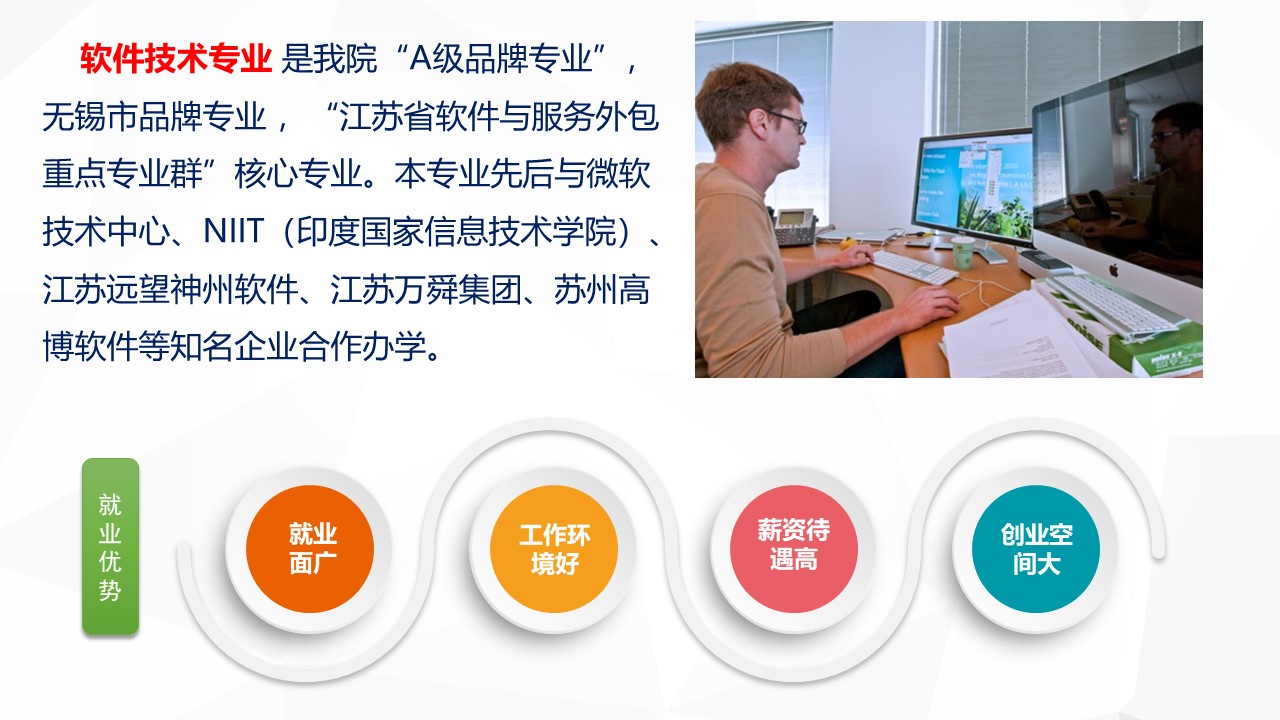 软件技术专业 是我院“A级品牌专业”，无锡市品牌专业，“江苏省软件与服务外包重点专业群”核心专业。本专业先后与微软技术中心、NIIT（印度国家信息技术学院）、江苏远望神州软件、江苏万舜集团、苏州高博软件等知名企业合作办学。

就业优势

就业面广

工作环境好

薪资待遇高

创业空间大